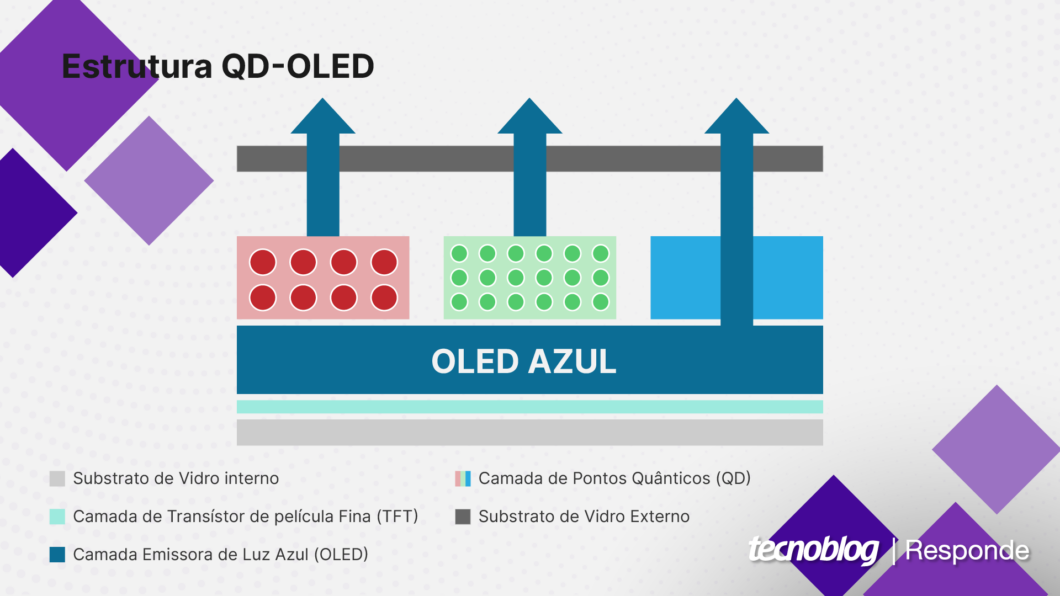 Estrutura QD-OLED

OLED AZUL

Substrato de Vidro interno

Camada de Transístor de película Fina (TFT)

Camada Emissora de Luz Azul (OLED)

Camada de Pontos Quânticos (QD)

Substrato de Vidro Externo

tecnoblog | Responde